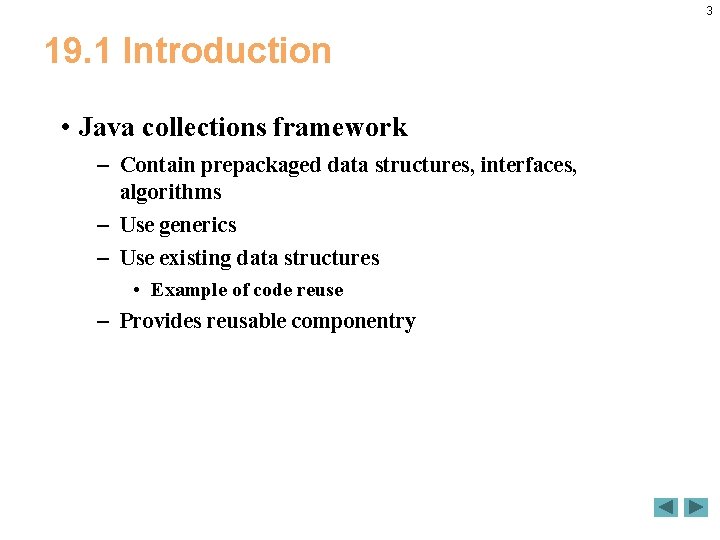 3

19.1 Introduction

• Java collections framework
– Contain prepackaged data structures, interfaces, algorithms
– Use generics
– Use existing data structures
• Example of code reuse
– Provides reusable componentry